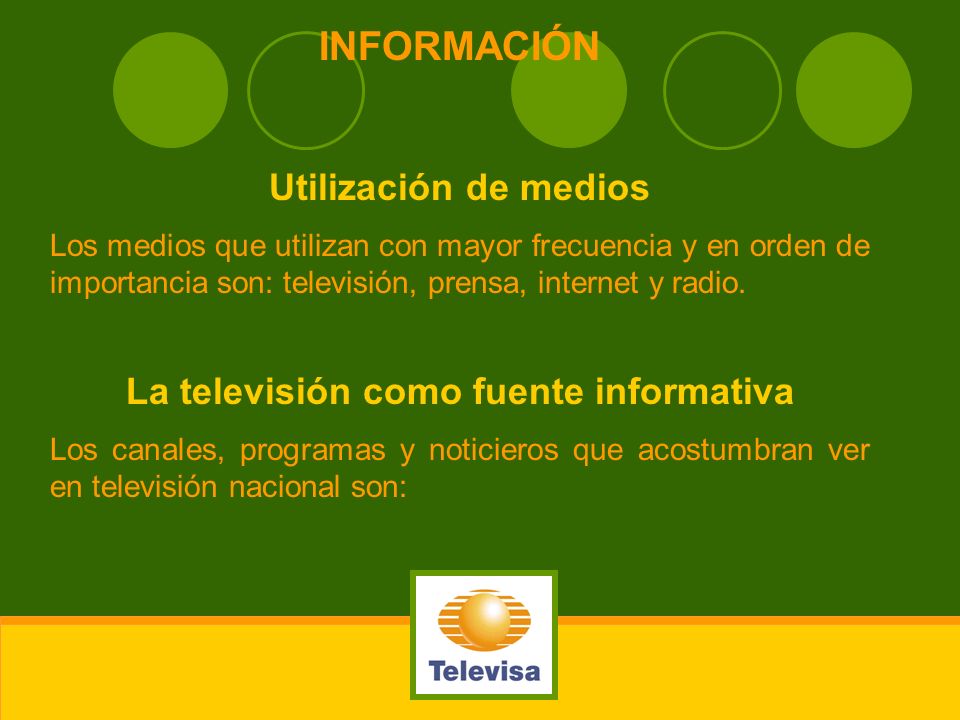 INFORMACIÓN

Utilización de medios

Los medios que utilizan con mayor frecuencia y en orden de importancia son: televisión, prensa, internet y radio.

La televisión como fuente informativa

Los canales, programas y noticieros que acostumbran ver en televisión nacional son:

Televisa